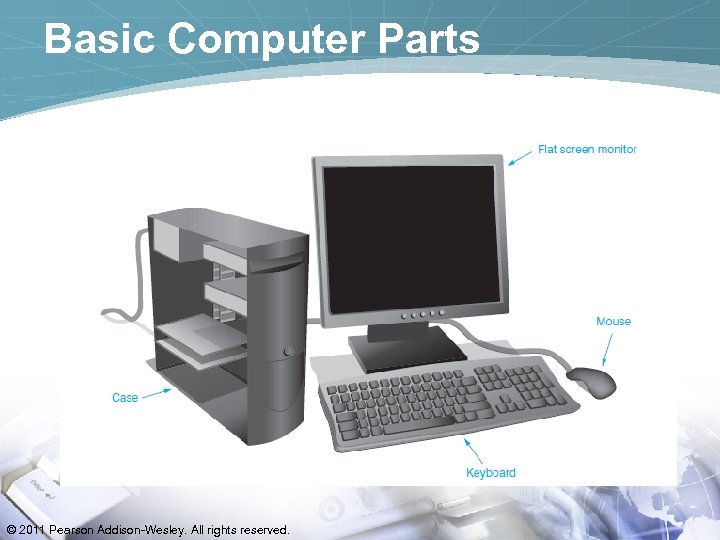 Basic Computer Parts

Flat screen monitor

Mouse

Case

Keyboard

Enter

© 2011 Pearson Addison-Wesley. All rights reserved.